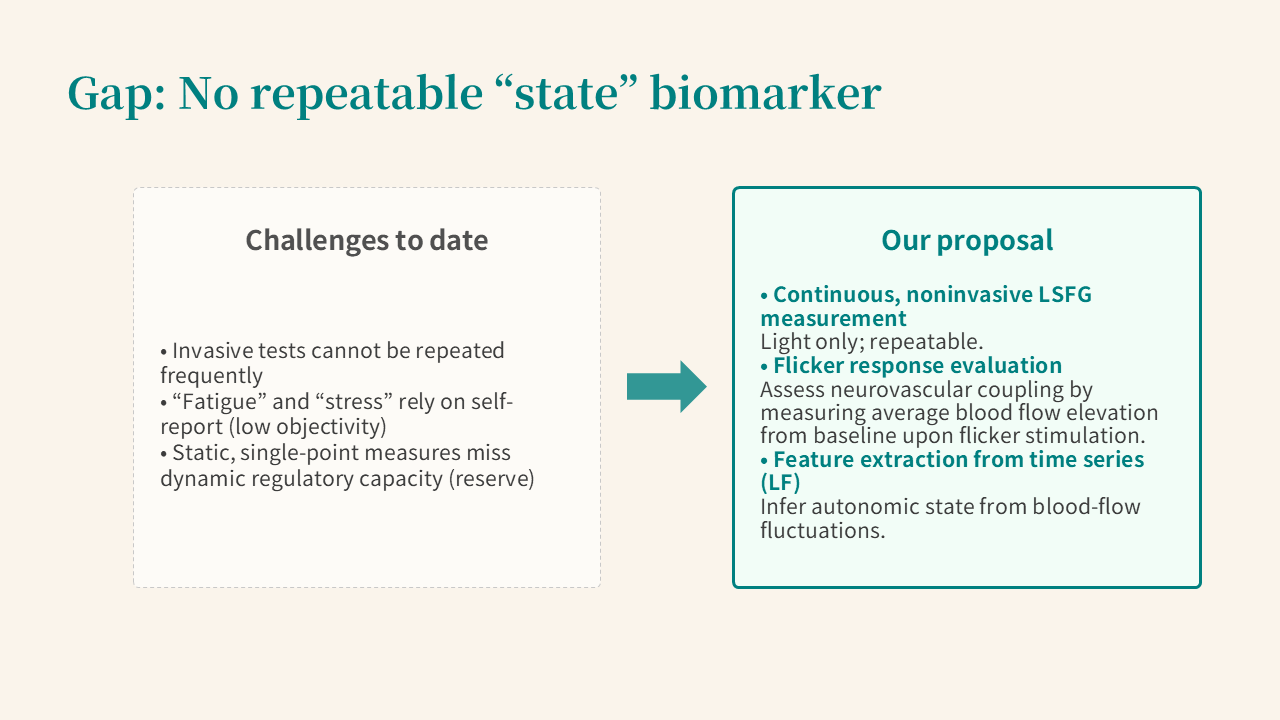 Gap: No repeatable “state” biomarker

Challenges to date

• Invasive tests cannot be repeated frequently
• “Fatigue” and “stress” rely on self-report (low objectivity)
• Static, single-point measures miss dynamic regulatory capacity (reserve)

Our proposal

• Continuous, noninvasive LSFG measurement
Light only; repeatable.
• Flicker response evaluation
Assess neurovascular coupling by measuring average blood flow elevation from baseline upon flicker stimulation.
• Feature extraction from time series (LF)
Infer autonomic state from blood-flow fluctuations.